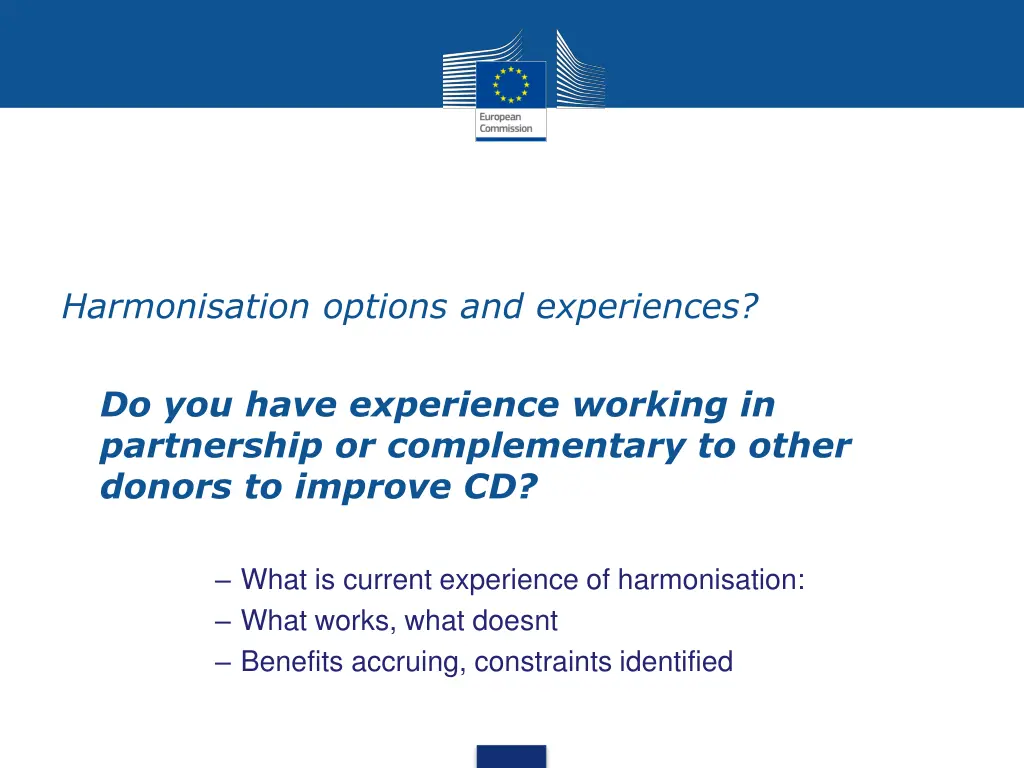 European Commission

Harmonisation options and experiences?

Do you have experience working in partnership or complementary to other donors to improve CD?

– What is current experience of harmonisation:
– What works, what doesnt
– Benefits accruing, constraints identified